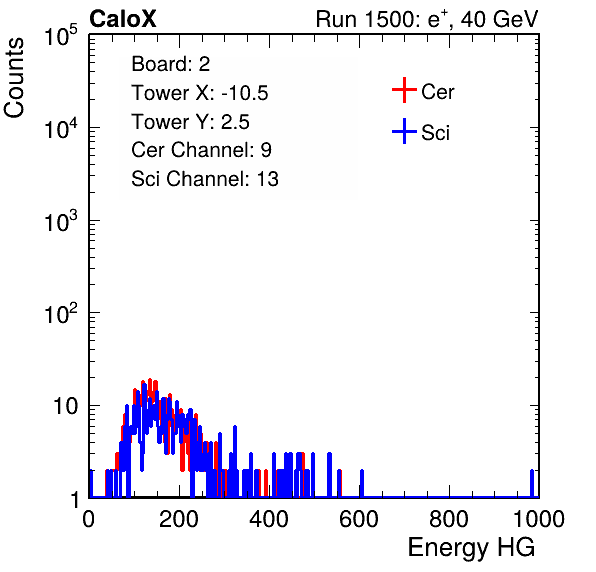 CaloX

Run 1500: $e^{+}$, 40 GeV

Counts

$10^5$

$10^4$

$10^3$

$10^2$

10

1

Board: 2
Tower X: -10.5
Tower Y: 2.5
Cer Channel: 9
Sci Channel: 13

Cer

Sci

0 200 400 600 800 1000

Energy HG